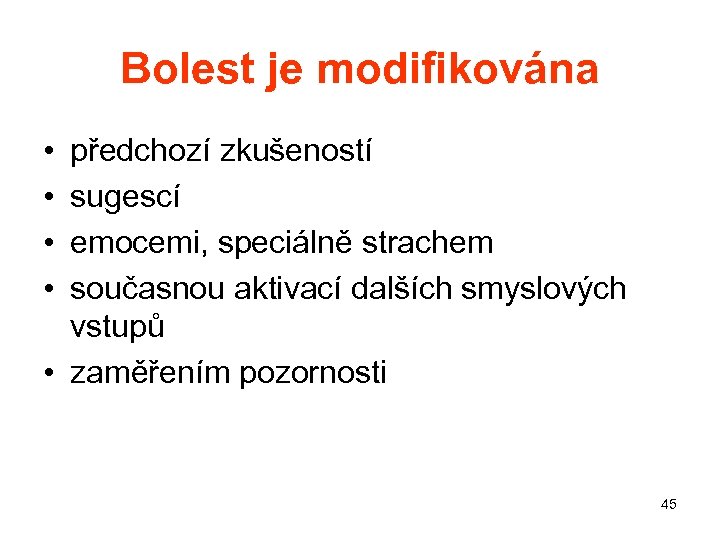 Bolest je modifikována

• předchozí zkušeností
• sugescí
• emocemi, speciálně strachem
• současnou aktivací dalších smyslových vstupů
• zaměřením pozornosti

45